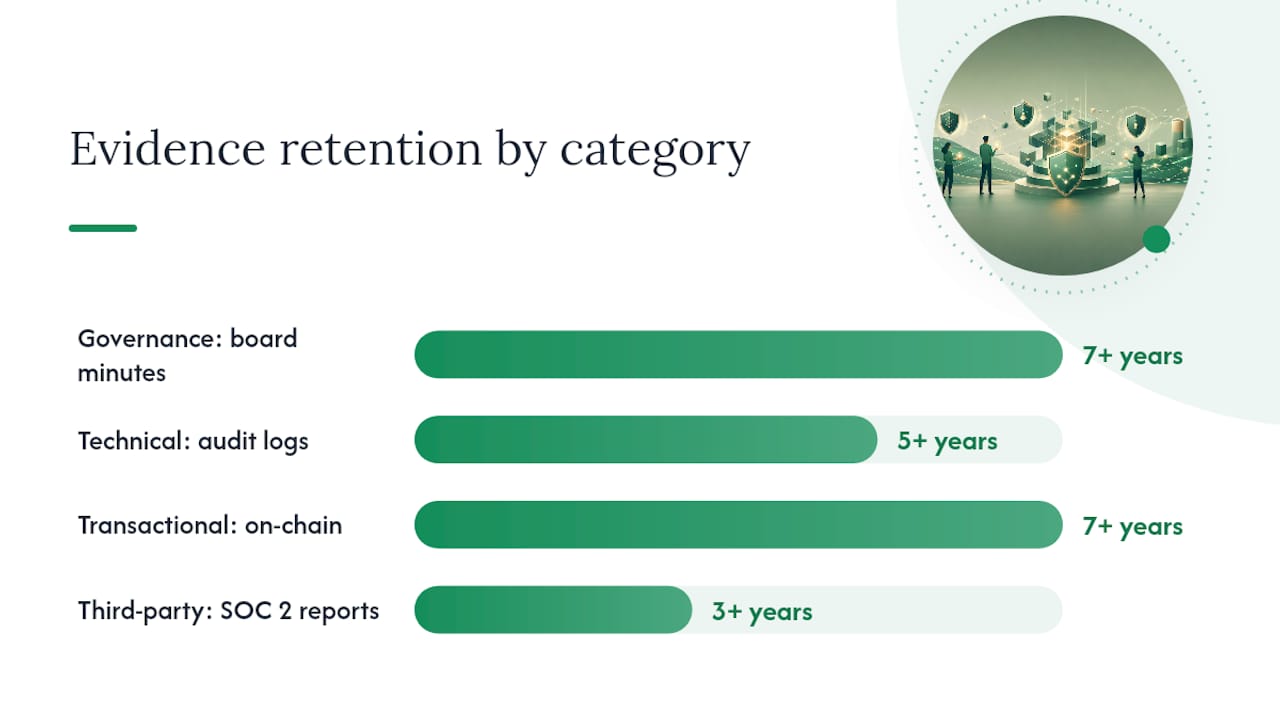 Evidence retention by category

Governance: board minutes
7+ years

Technical: audit logs
5+ years

Transactional: on-chain
7+ years

Third-party: SOC 2 reports
3+ years